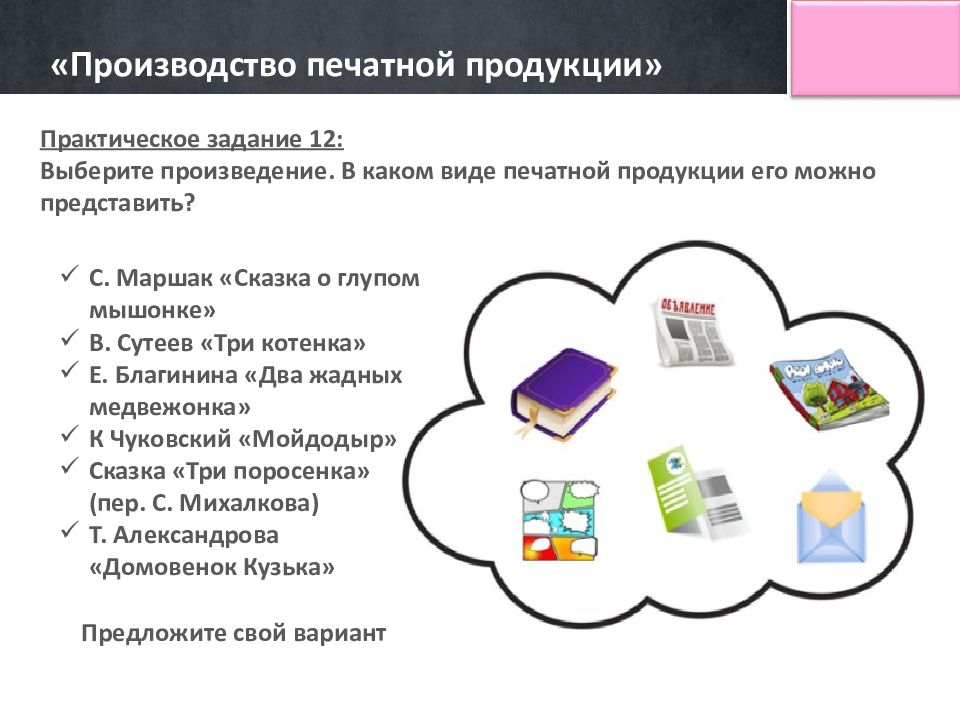 «Производство печатной продукции»

Практическое задание 12:
Выберите произведение. В каком виде печатной продукции его можно представить?

✓ С. Маршак «Сказка о глупом мышонке»
✓ В. Сутеев «Три котенка»
✓ Е. Благинина «Два жадных медвежонка»
✓ К Чуковский «Мойдодыр»
✓ Сказка «Три поросенка» (пер. С. Михалкова)
✓ Т. Александрова «Домовенок Кузька»

Предложите свой вариант

ОБЪЯВЛЕНИЕ